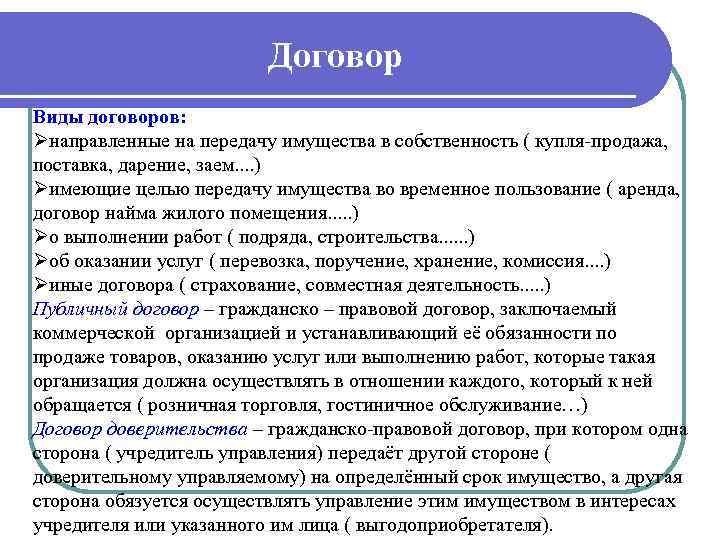 Договор

Виды договоров:
➢направленные на передачу имущества в собственность ( купля-продажа, поставка, дарение, заем....)
➢имеющие целью передачу имущества во временное пользование ( аренда, договор найма жилого помещения.....)
➢о выполнении работ ( подряда, строительства......)
➢об оказании услуг ( перевозка, поручение, хранение, комиссия....)
➢иные договора ( страхование, совместная деятельность.....)
Публичный договор – гражданско – правовой договор, заключаемый коммерческой организацией и устанавливающий её обязанности по продаже товаров, оказанию услуг или выполнению работ, которые такая организация должна осуществлять в отношении каждого, который к ней обращается ( розничная торговля, гостиничное обслуживание…)
Договор доверительства – гражданско-правовой договор, при котором одна сторона ( учредитель управления) передаёт другой стороне ( доверительному управляемому) на определённый срок имущество, а другая сторона обязуется осуществлять управление этим имуществом в интересах учредителя или указанного им лица ( выгодоприобретателя).